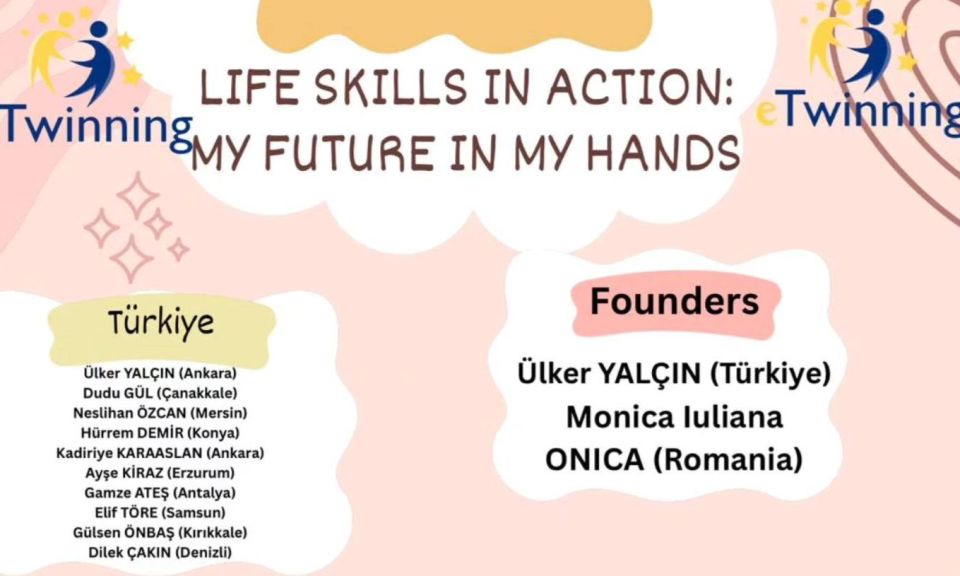 Twinning

LIFE SKILLS IN ACTION: MY FUTURE IN MY HANDS

eTwinning

Türkiye

Ülker YALÇIN (Ankara)
Dudu GÜL (Çanakkale)
Neslihan ÖZCAN (Mersin)
Hürrem DEMİR (Konya)
Kadiriye KARAASLAN (Ankara)
Ayşe KİRAZ (Erzurum)
Gamze ATEŞ (Antalya)
Elif TÖRE (Samsun)
Gülsen ÖNBAŞ (Kırıkkale)
Dilek ÇAKIN (Denizli)

Founders

Ülker YALÇIN (Türkiye)
Monica Iuliana ONICA (Romania)